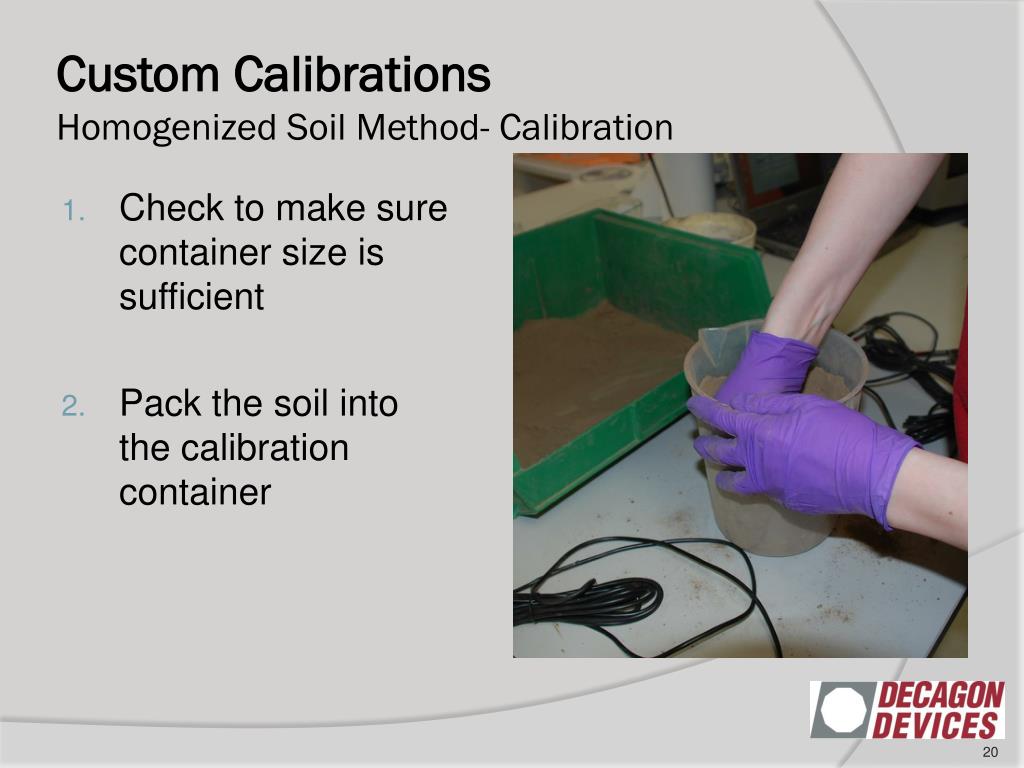 Custom Calibrations
Homogenized Soil Method- Calibration

1. Check to make sure container size is sufficient

2. Pack the soil into the calibration container

DECAGON DEVICES

20